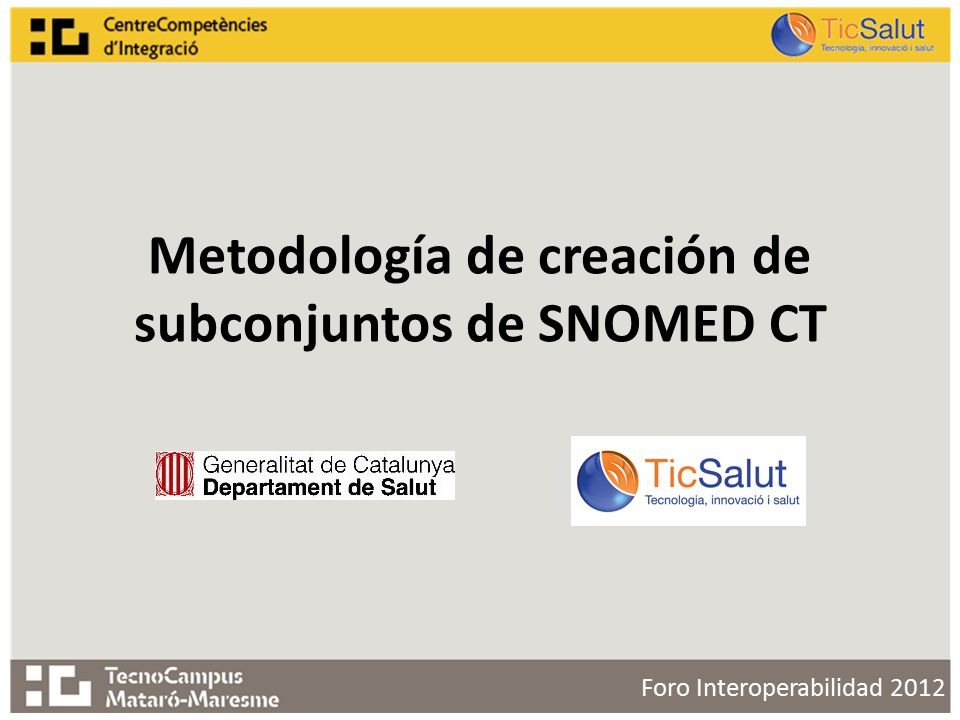 CentreCompetències d'Integració

TicSalut
Tecnologia, innovació i salut

Metodología de creación de subconjuntos de SNOMED CT

Generalitat de Catalunya
Departament de Salut

TicSalut
Tecnologia, innovació i salut

TecnoCampus Mataró-Maresme

Foro Interoperabilidad 2012